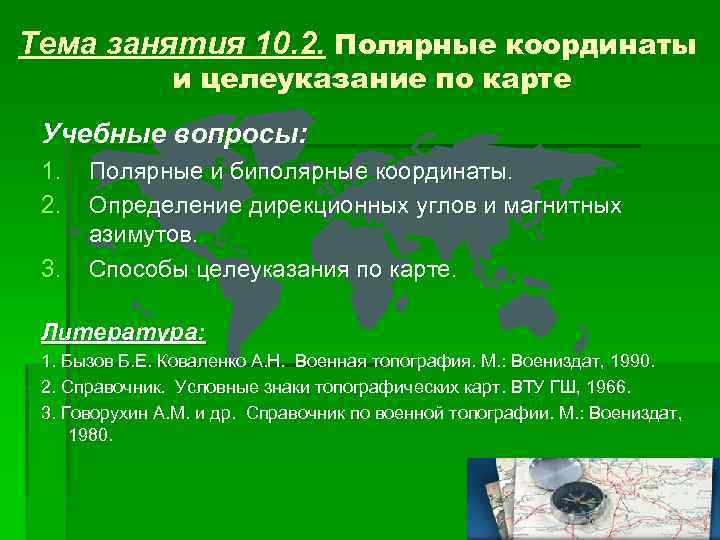 Тема занятия 10.2. Полярные координаты и целеуказание по карте

Учебные вопросы:

1. Полярные и биполярные координаты.
2. Определение дирекционных углов и магнитных азимутов.
3. Способы целеуказания по карте.

Литература:

1. Бызов Б.Е. Коваленко А.Н. Военная топография. М.: Воениздат, 1990.
2. Справочник. Условные знаки топографических карт. ВТУ ГШ, 1966.
3. Говорухин А.М. и др. Справочник по военной топографии. М.: Воениздат, 1980.